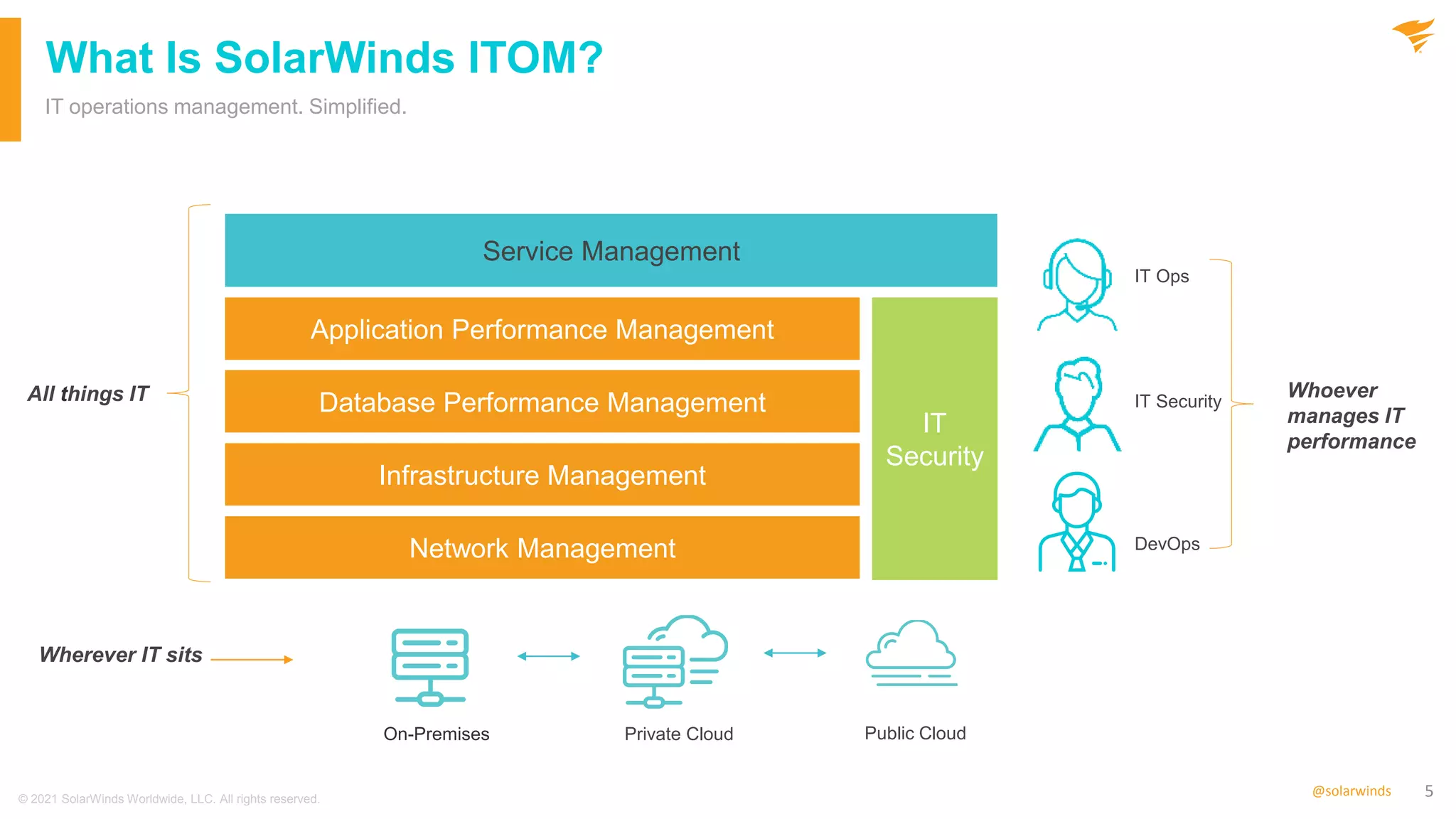 What Is SolarWinds ITOM?

IT operations management. Simplified.

All things IT

Service Management

Application Performance Management

Database Performance Management

Infrastructure Management

Network Management

IT Security

IT Ops

IT Security

DevOps

Whoever manages IT performance

Wherever IT sits

On-Premises

Private Cloud

Public Cloud

© 2021 SolarWinds Worldwide, LLC. All rights reserved.

@solarwinds

5